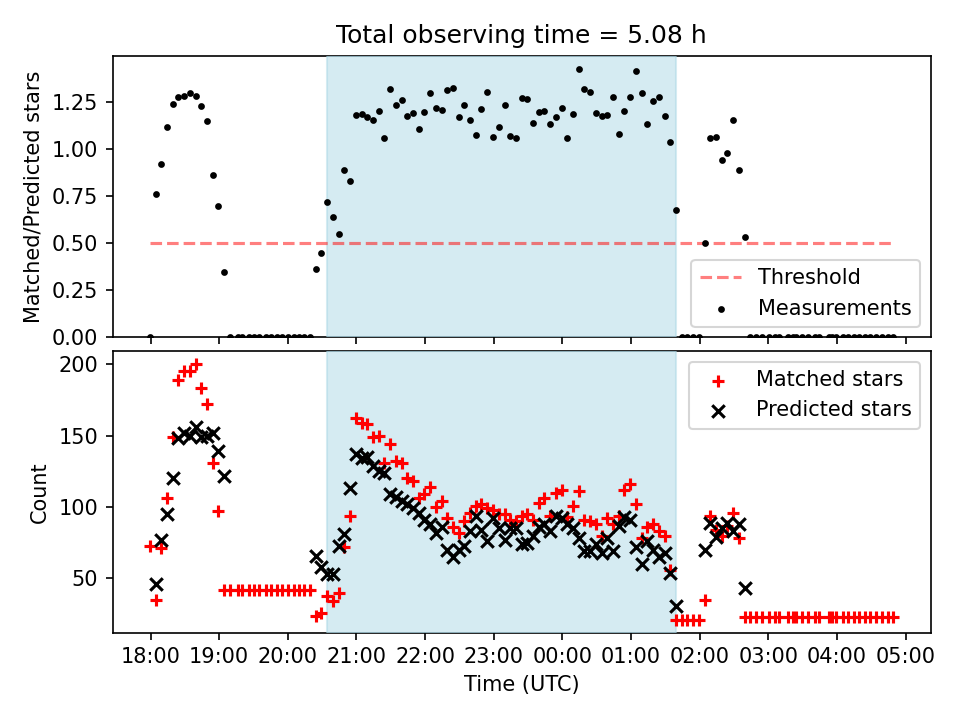 Total observing time = 5.08 h

Matched/Predicted stars

1.25
1.00
0.75
0.50
0.25
0.00

Threshold
Measurements

Count

200
150
100
50

Matched stars
Predicted stars

18:00 19:00 20:00 21:00 22:00 23:00 00:00 01:00 02:00 03:00 04:00 05:00

Time (UTC)